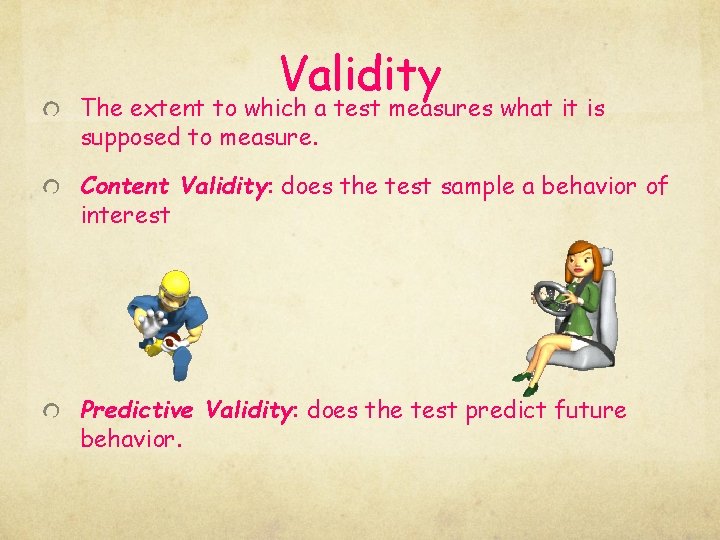 Validity

The extent to which a test measures what it is supposed to measure.

Content Validity: does the test sample a behavior of interest

Predictive Validity: does the test predict future behavior.